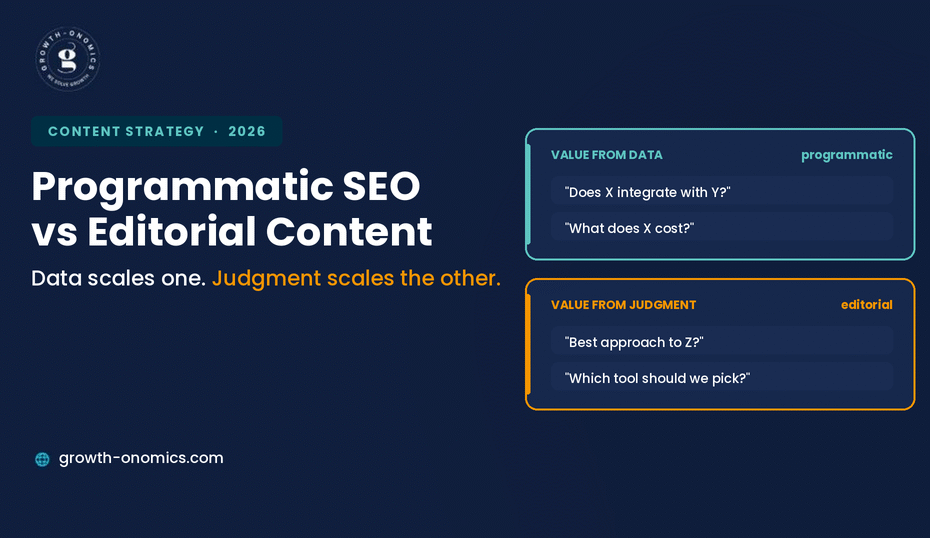 GROWTH-ONOMICS
g
WE SOLVE GROWTH

CONTENT STRATEGY · 2026

Programmatic SEO vs Editorial Content

Data scales one. Judgment scales the other.

VALUE FROM DATA programmatic

"Does X integrate with Y?"

"What does X cost?"

VALUE FROM JUDGMENT editorial

"Best approach to Z?"

"Which tool should we pick?"

growth-onomics.com